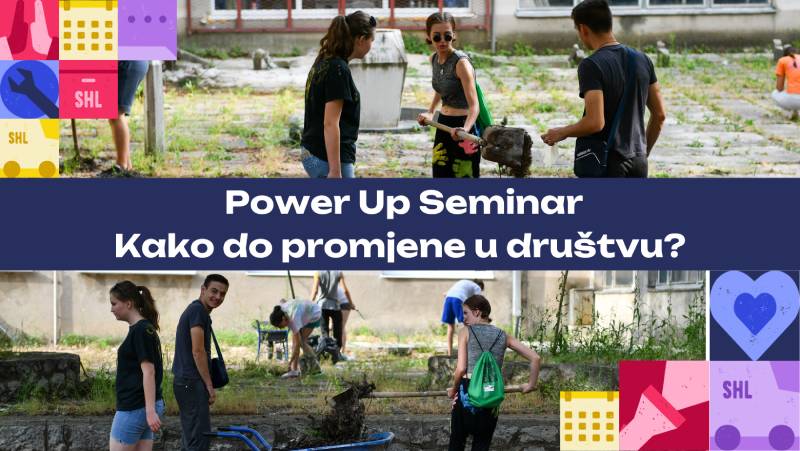 SHL

SHL

Power Up Seminar
Kako do promjene u društvu?

SHL